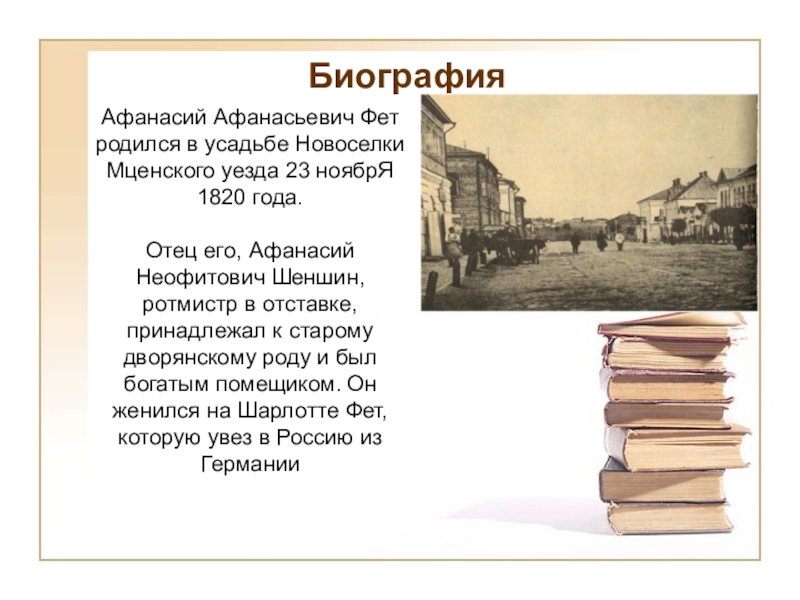 Биография

Афанасий Афанасьевич Фет родился в усадьбе Новоселки Мценского уезда 23 ноябрЯ 1820 года.

Отец его, Афанасий Неофитович Шеншин, ротмистр в отставке, принадлежал к старому дворянскому роду и был богатым помещиком. Он женился на Шарлотте Фет, которую увез в Россию из Германии